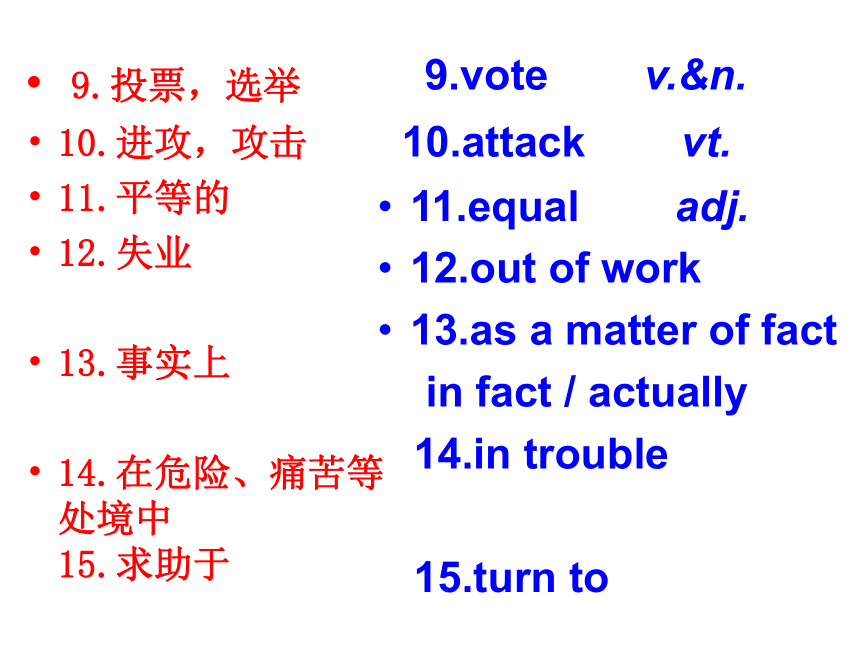 • 9. 投票，选举
• 10. 进攻，攻击
• 11. 平等的
• 12. 失业

• 13. 事实上

• 14. 在危险、痛苦等处境中
15. 求助于

9.vote v.&n.
10.attack vt.
• 11.equal adj.
• 12.out of work
• 13.as a matter of fact
in fact / actually
14.in trouble

15.turn to